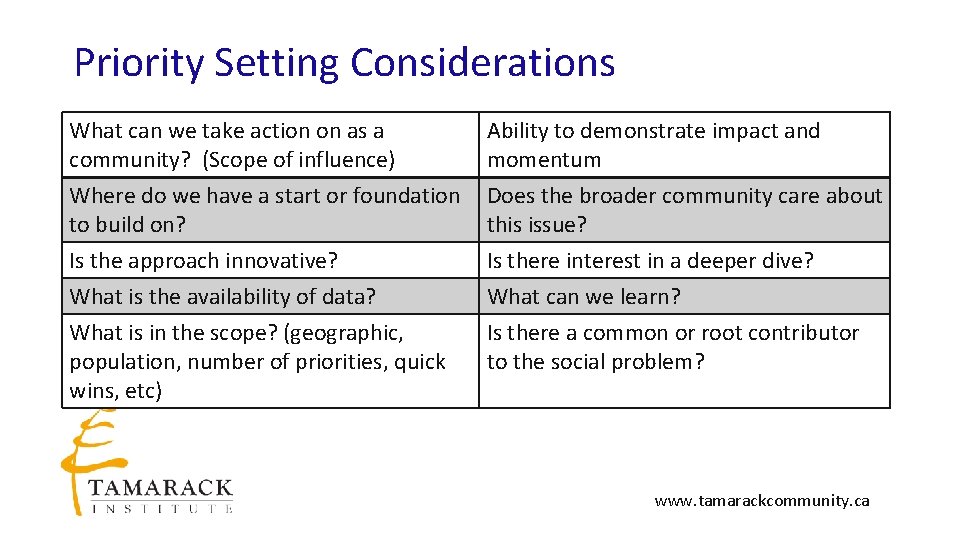 Priority Setting Considerations

| What can we take action on as a community? (Scope of influence) | Ability to demonstrate impact and momentum |
|---|---|
| Where do we have a start or foundation to build on? | Does the broader community care about this issue? |
| Is the approach innovative? | Is there interest in a deeper dive? |
| What is the availability of data? | What can we learn? |
| What is in the scope? (geographic, population, number of priorities, quick wins, etc) | Is there a common or root contributor to the social problem? |

TAMARACK
INSTITUTE

www.tamarackcommunity.ca